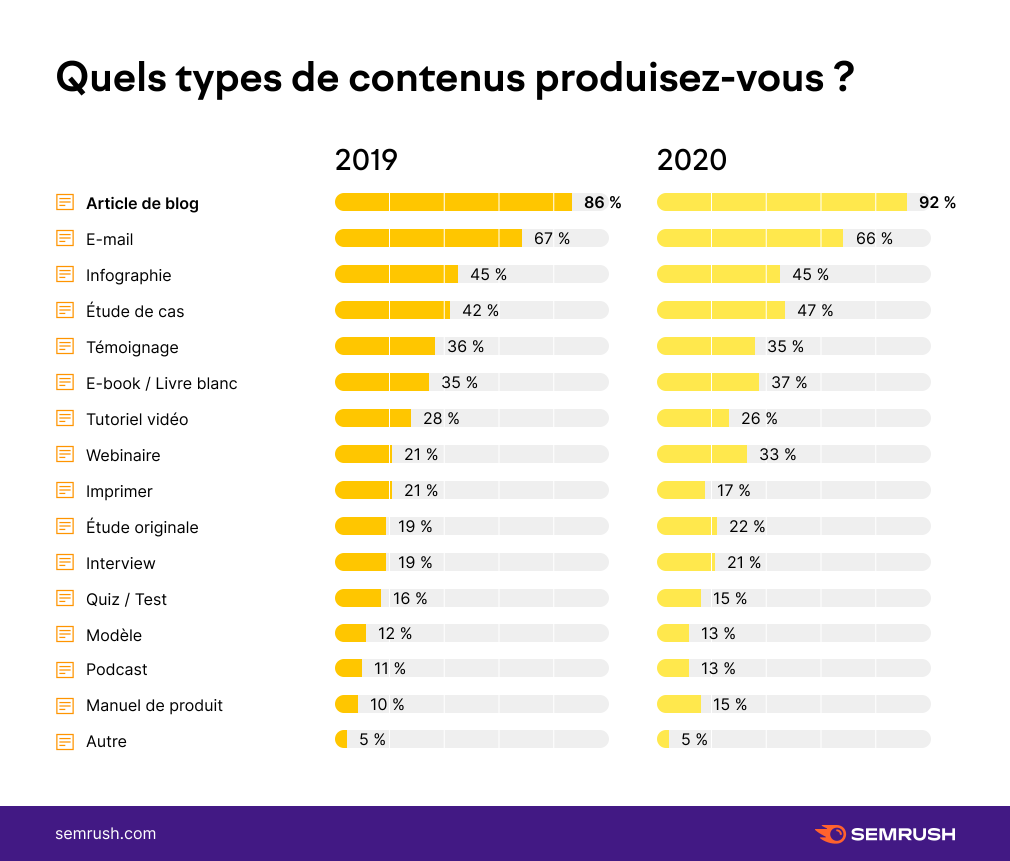 Quels types de contenus produisez-vous ?

| | 2019 | 2020 |
|---|---|---|
| Article de blog | 86 % | 92 % |
| E-mail | 67 % | 66 % |
| Infographie | 45 % | 45 % |
| Étude de cas | 42 % | 47 % |
| Témoignage | 36 % | 35 % |
| E-book / Livre blanc | 35 % | 37 % |
| Tutoriel vidéo | 28 % | 26 % |
| Webinaire | 21 % | 33 % |
| Imprimer | 21 % | 17 % |
| Étude originale | 19 % | 22 % |
| Interview | 19 % | 21 % |
| Quiz / Test | 16 % | 15 % |
| Modèle | 12 % | 13 % |
| Podcast | 11 % | 13 % |
| Manuel de produit | 10 % | 15 % |
| Autre | 5 % | 5 % |

semrush.com

SEMRUSH